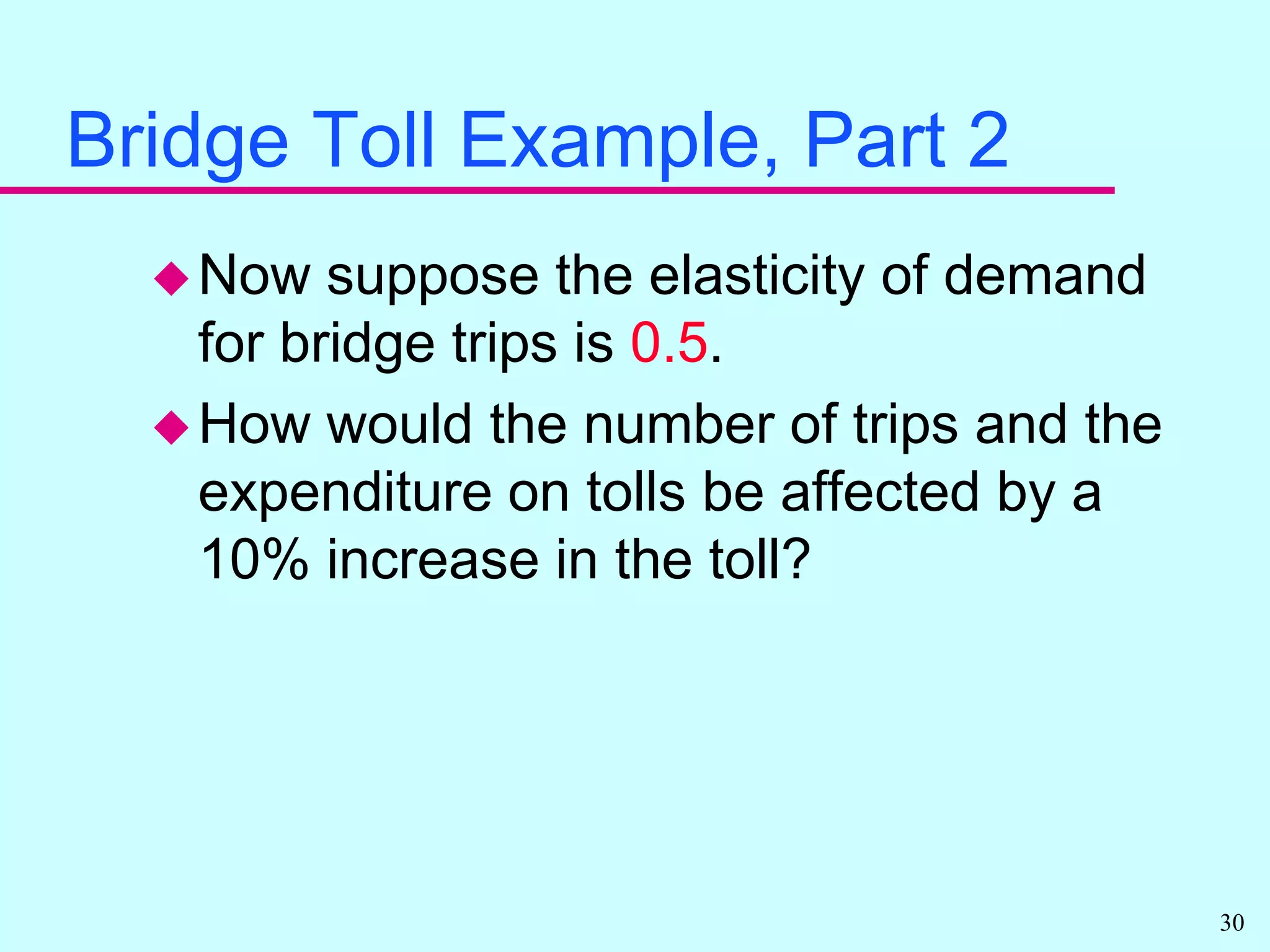 Bridge Toll Example, Part 2

◆ Now suppose the elasticity of demand for bridge trips is 0.5.

◆ How would the number of trips and the expenditure on tolls be affected by a 10% increase in the toll?

30